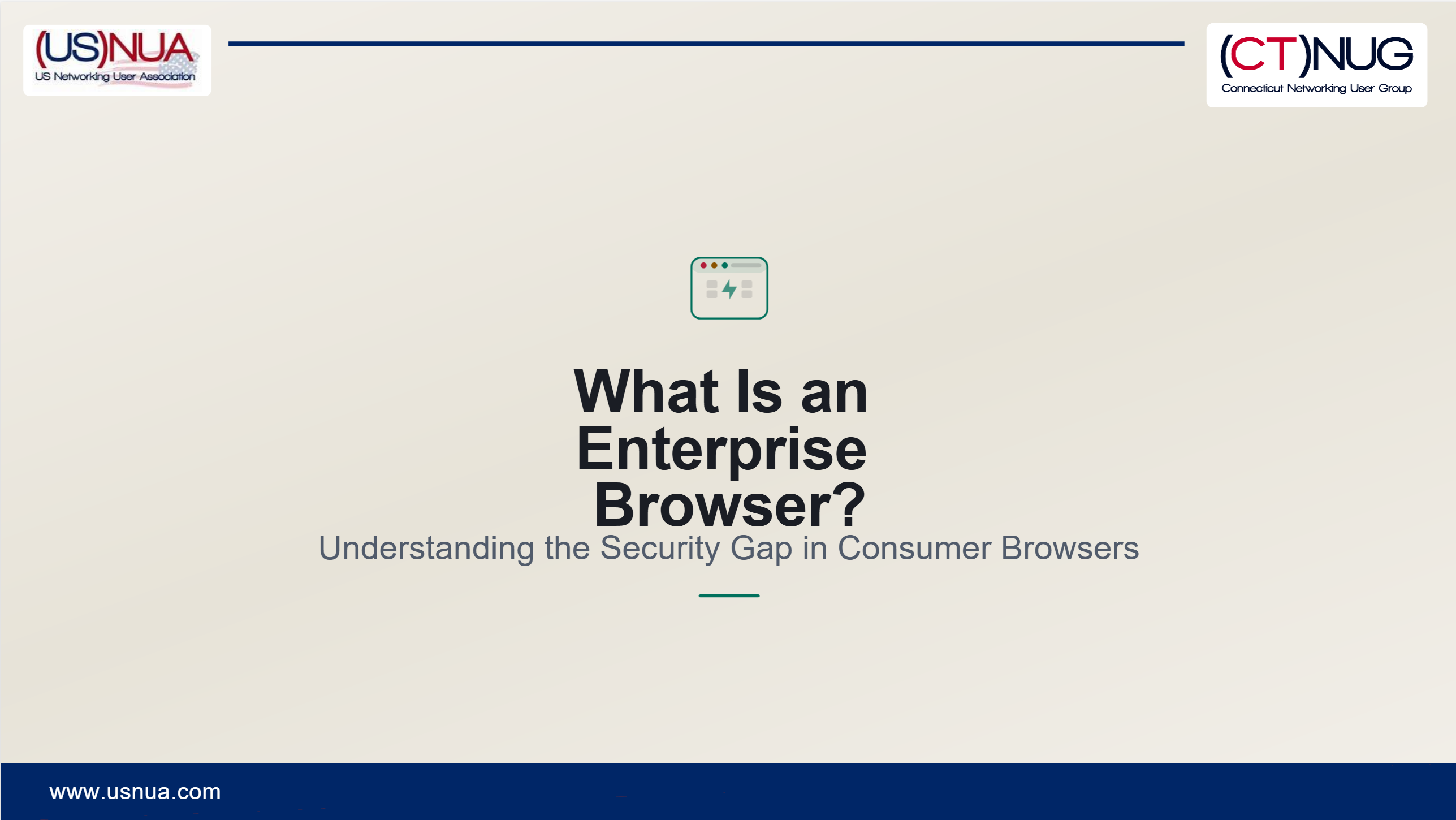 (US)NUA
US Networking User Association

(CT)NUG
Connecticut Networking User Group

What Is an Enterprise Browser?

Understanding the Security Gap in Consumer Browsers

www.usnua.com